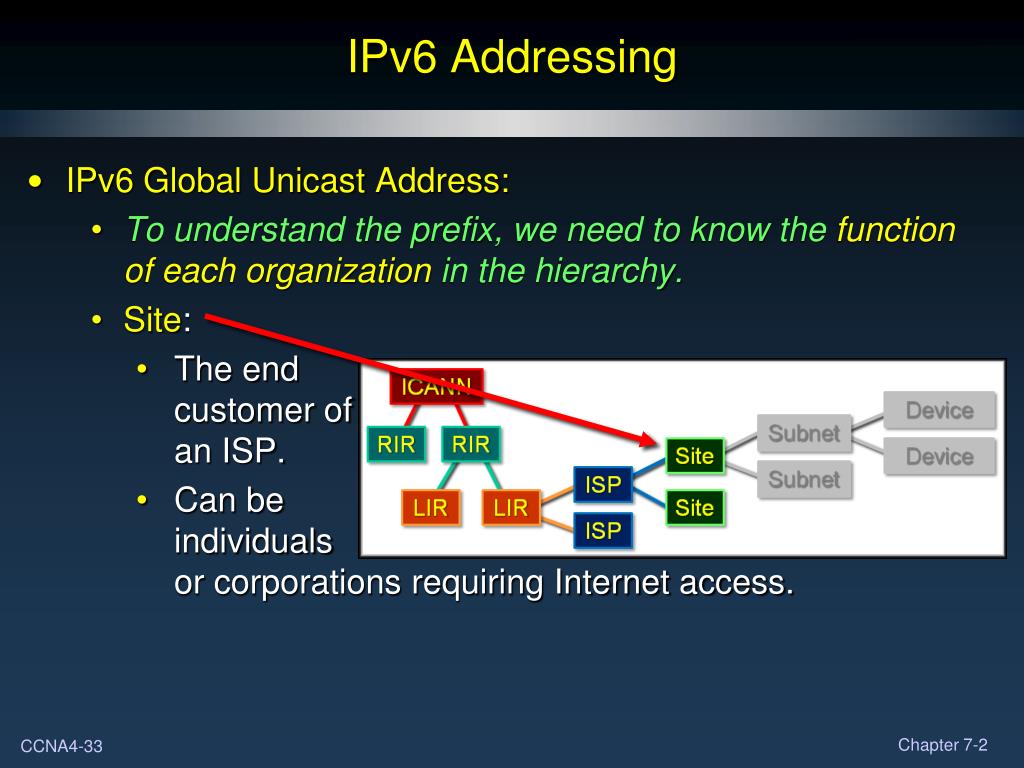 IPv6 Addressing

• IPv6 Global Unicast Address:
  • To understand the prefix, we need to know the function of each organization in the hierarchy.
  • Site:
    • The end customer of an ISP.
    • Can be individuals or corporations requiring Internet access.

ICANN
RIR
RIR
LIR
LIR
ISP
ISP
Site
Site
Subnet
Subnet
Device
Device

CCNA4-33
Chapter 7-2